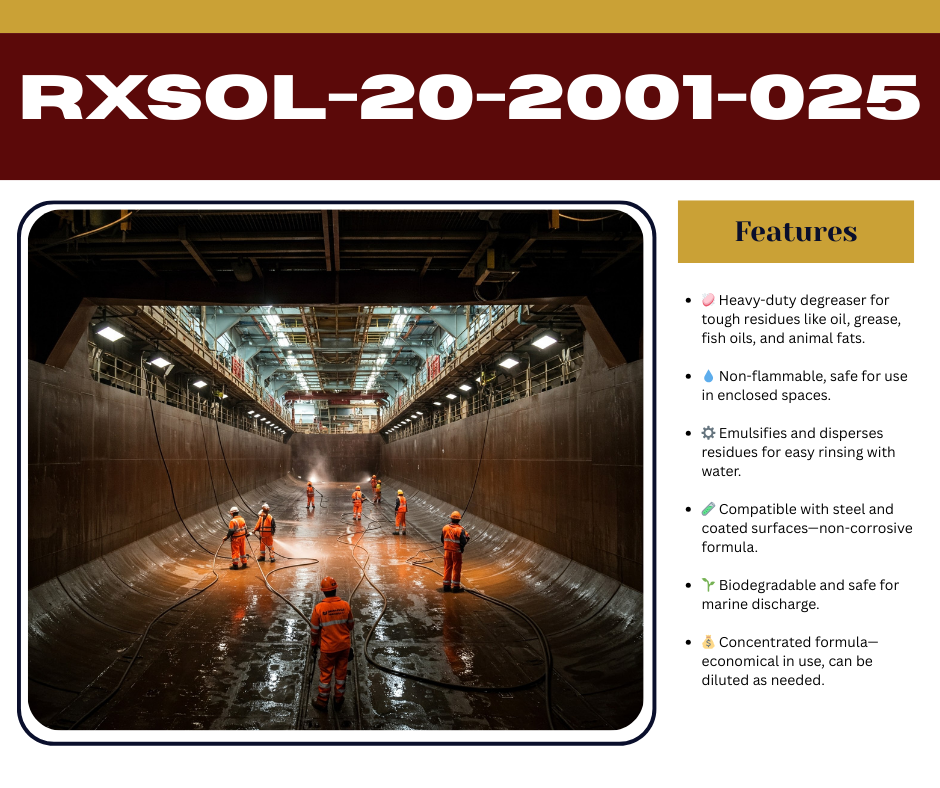 RXSOL-20-2001-025

Features

- 🧼 Heavy-duty degreaser for tough residues like oil, grease, fish oils, and animal fats.
- 💧 Non-flammable, safe for use in enclosed spaces.
- ⚙️ Emulsifies and disperses residues for easy rinsing with water.
- 🧪 Compatible with steel and coated surfaces—non-corrosive formula.
- 🌱 Biodegradable and safe for marine discharge.
- 💰 Concentrated formula—economical in use, can be diluted as needed.